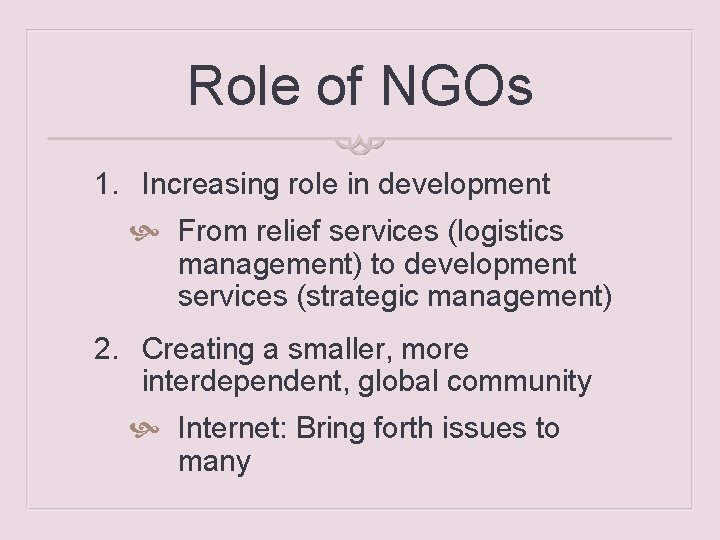 Role of NGOs

1. Increasing role in development

From relief services (logistics management) to development services (strategic management)

2. Creating a smaller, more interdependent, global community

Internet: Bring forth issues to many